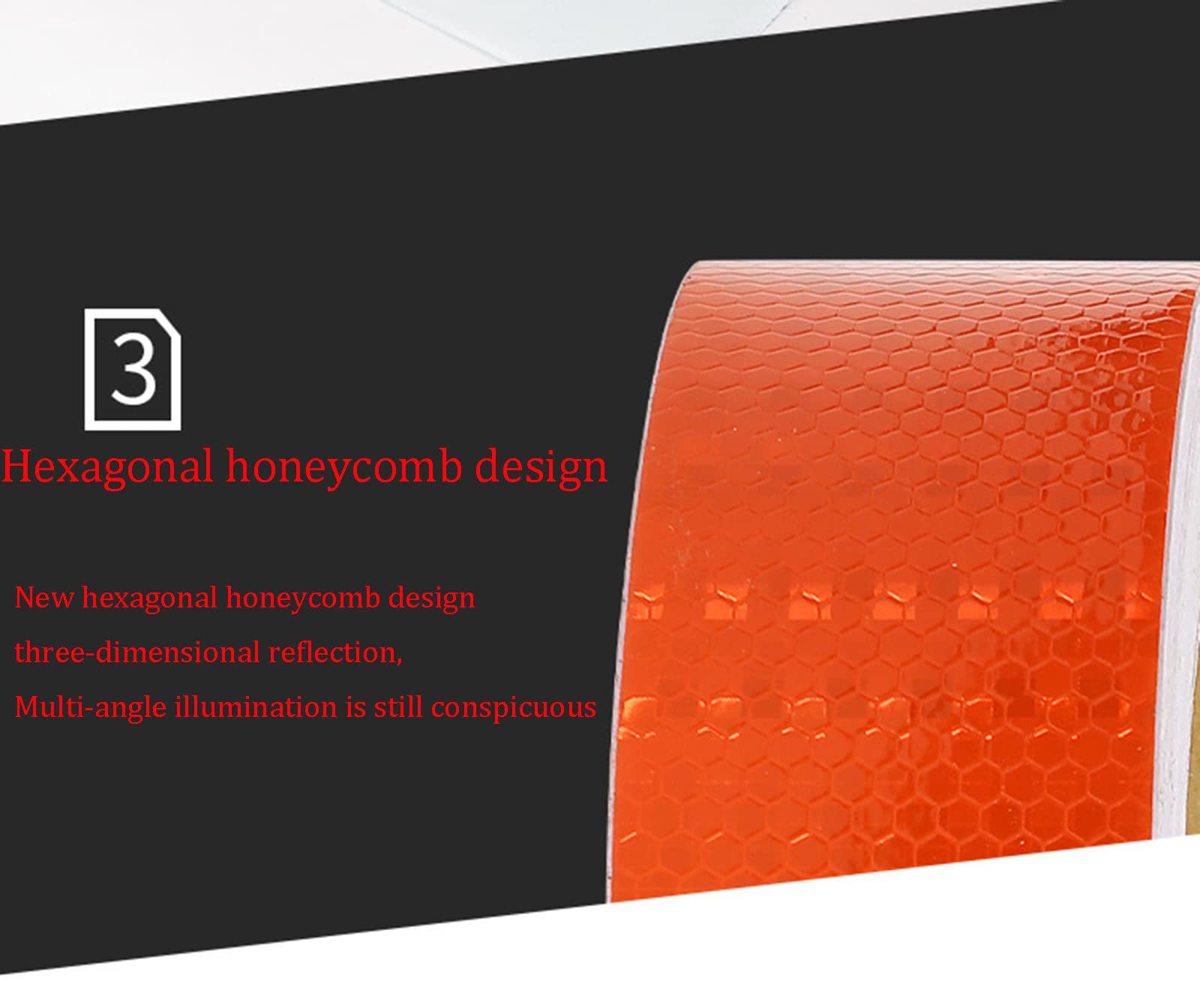 3

Hexagonal honeycomb design

New hexagonal honeycomb design

three-dimensional reflection,

Multi-angle illumination is still conspicuous